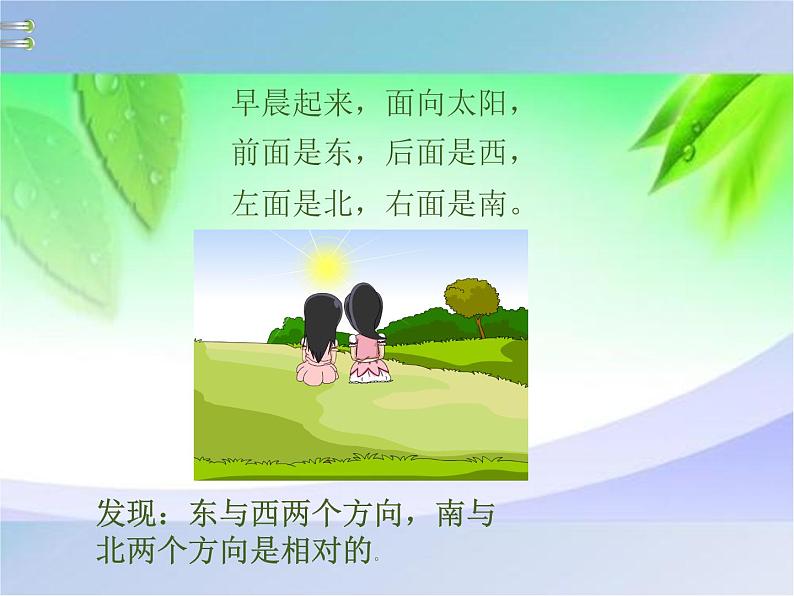 早晨起来，面向太阳，
前面是东，后面是西，
左面是北，右面是南。

发现：东与西两个方向，南与北两个方向是相对的。